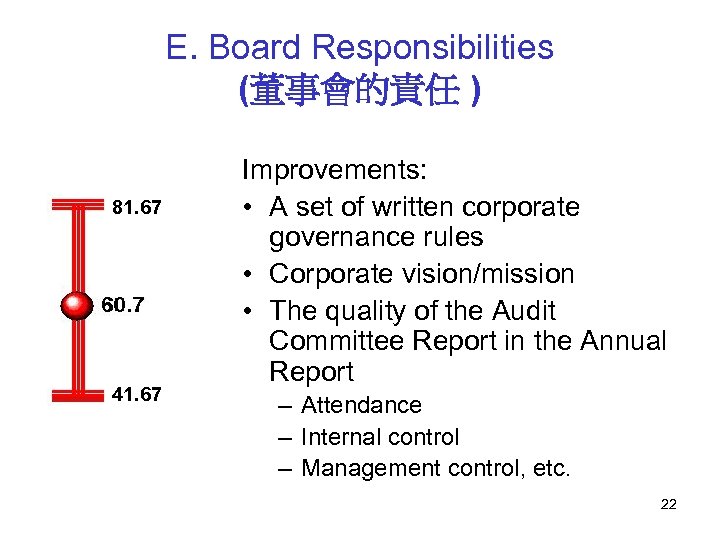 E. Board Responsibilities
(董事會的責任 )

81.67

60.7

41.67

Improvements:
• A set of written corporate governance rules
• Corporate vision/mission
• The quality of the Audit Committee Report in the Annual Report
– Attendance
– Internal control
– Management control, etc.

22